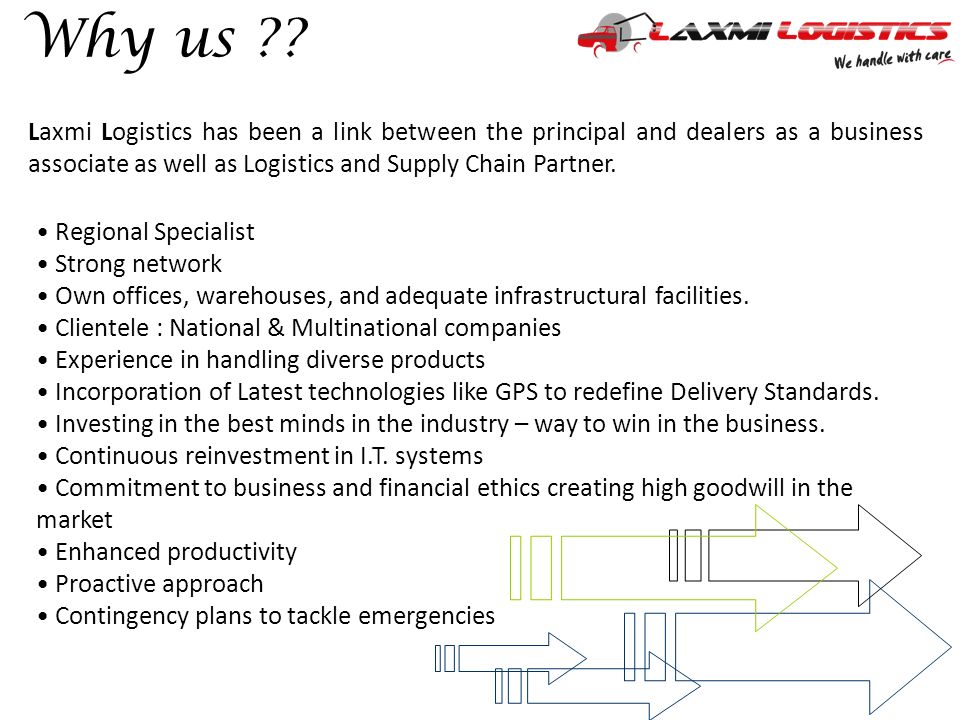 Why us ??

LAXMI LOGISTICS
We handle with care

Laxmi Logistics has been a link between the principal and dealers as a business associate as well as Logistics and Supply Chain Partner.

• Regional Specialist
• Strong network
• Own offices, warehouses, and adequate infrastructural facilities.
• Clientele : National & Multinational companies
• Experience in handling diverse products
• Incorporation of Latest technologies like GPS to redefine Delivery Standards.
• Investing in the best minds in the industry – way to win in the business.
• Continuous reinvestment in I.T. systems
• Commitment to business and financial ethics creating high goodwill in the market
• Enhanced productivity
• Proactive approach
• Contingency plans to tackle emergencies